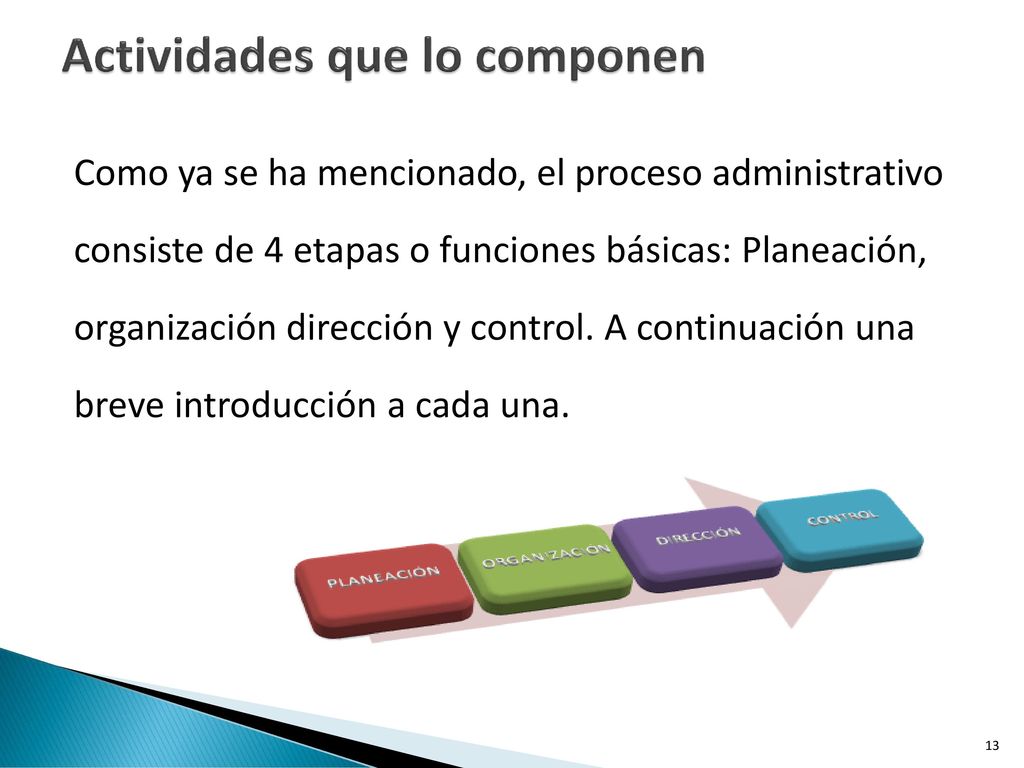 Actividades que lo componen

Como ya se ha mencionado, el proceso administrativo consiste de 4 etapas o funciones básicas: Planeación, organización dirección y control. A continuación una breve introducción a cada una.

PLANEACIÓN
ORGANIZACIÓN
DIRECCIÓN
CONTROL

13